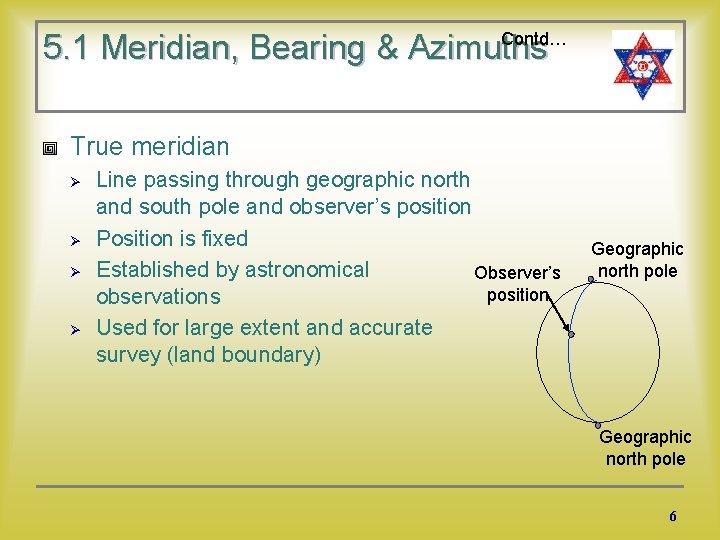 5.1 Meridian, Bearing & Azimuths

Contd…

True meridian

Line passing through geographic north and south pole and observer's position

Position is fixed

Established by astronomical observations

Used for large extent and accurate survey (land boundary)

Observer's position

Geographic north pole

Geographic north pole

6